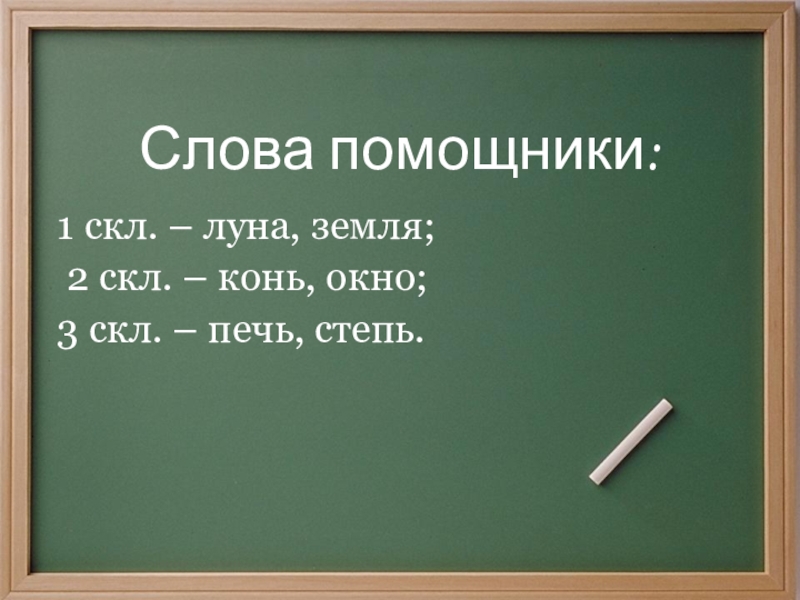 Слова помощники:

1 скл. – луна, земля;
2 скл. – конь, окно;
3 скл. – печь, степь.